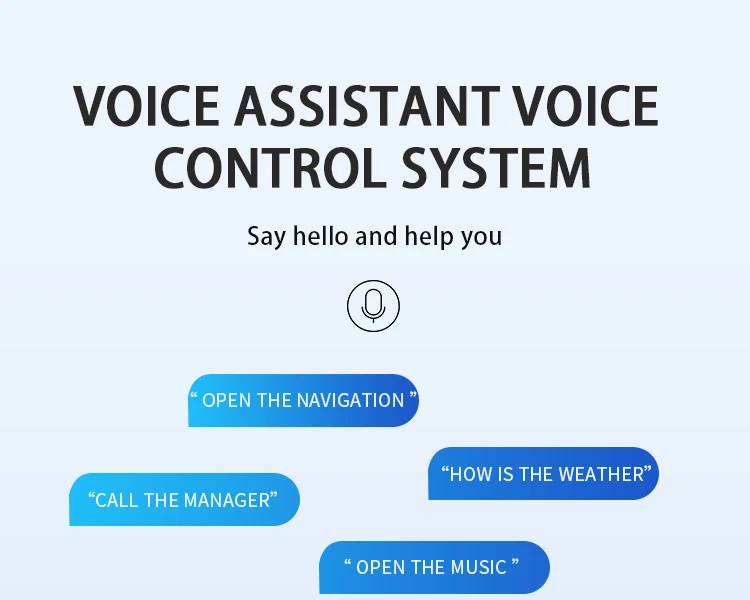 VOICE ASSISTANT VOICE CONTROL SYSTEM

Say hello and help you

“ OPEN THE NAVIGATION ”

“HOW IS THE WEATHER”

“CALL THE MANAGER”

“ OPEN THE MUSIC ”